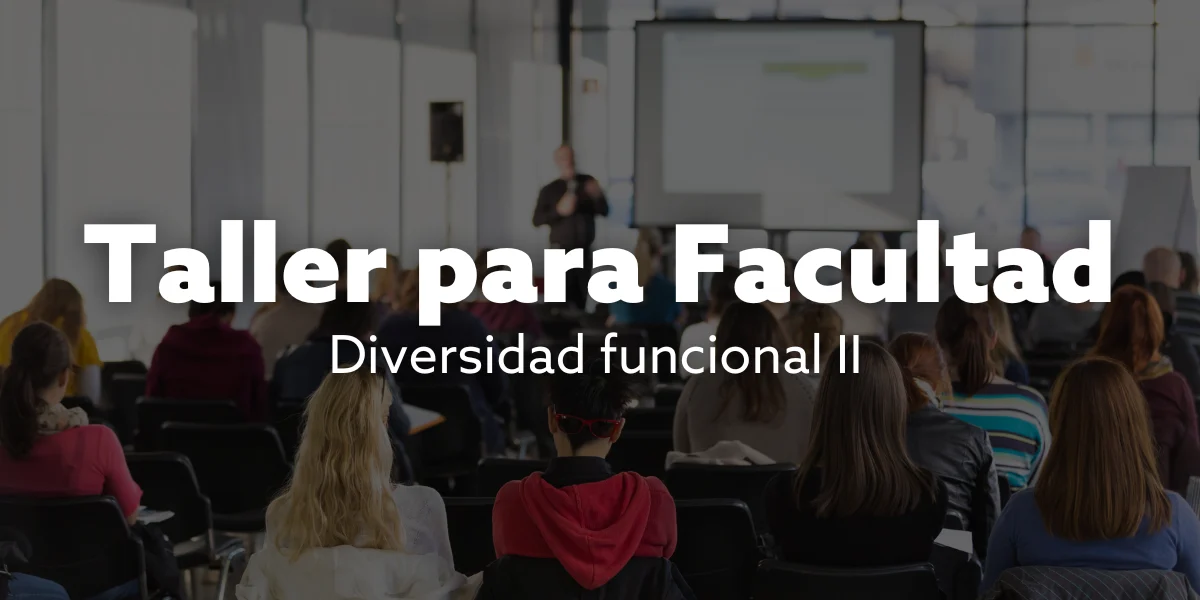 Taller para Facultad
Diversidad funcional II